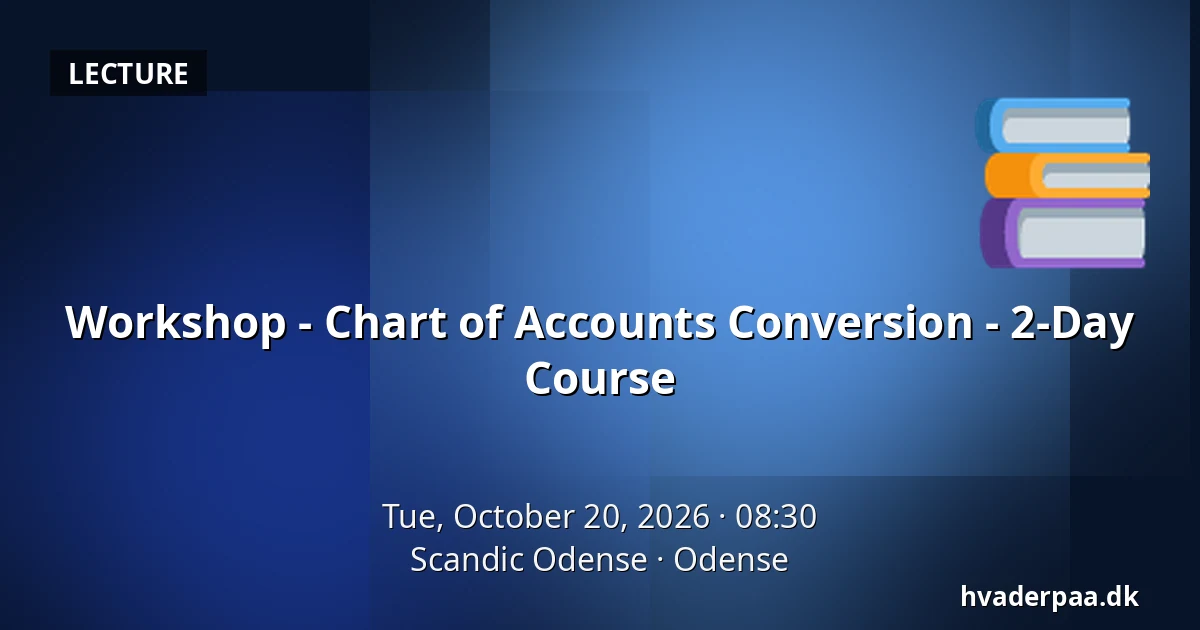 LECTURE

Workshop - Chart of Accounts Conversion - 2-Day Course

Tue, October 20, 2026 · 08:30
Scandic Odense · Odense

hvaderpaa.dk